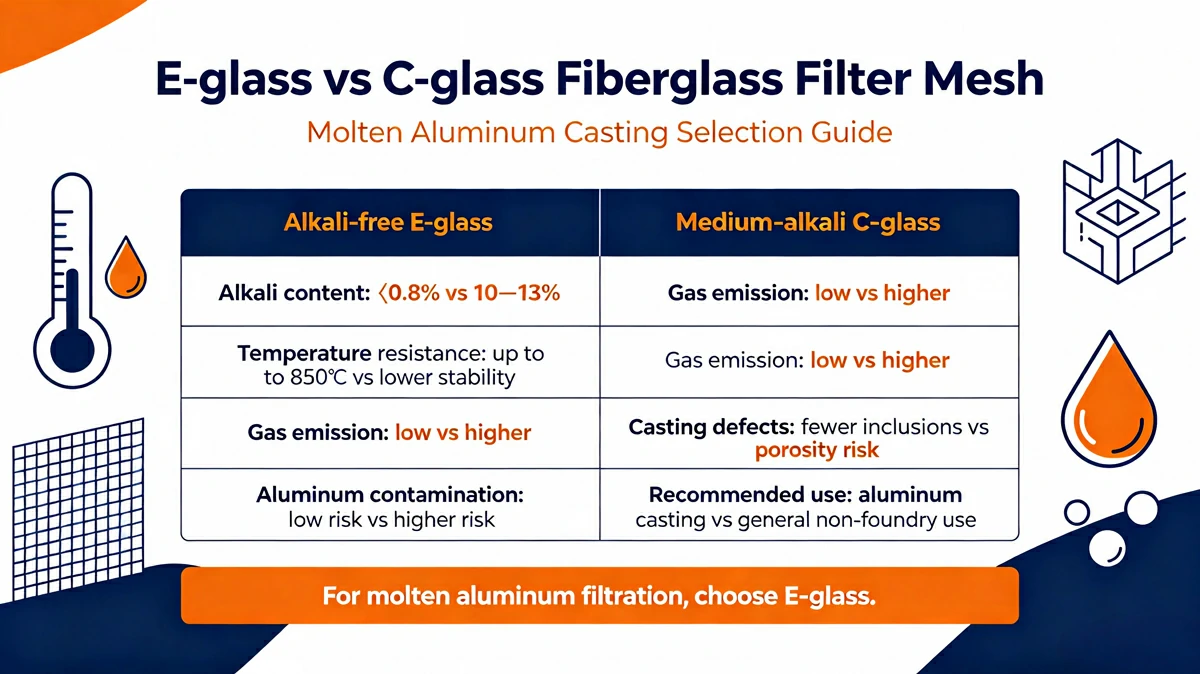 E-glass vs C-glass Fiberglass Filter Mesh

Molten Aluminum Casting Selection Guide

| Alkali-free E-glass | Medium-alkali C-glass |
|---|---|
| Alkali content: 〈0.8% vs 10—13% | Gas emission: low vs higher |
| Temperature resistance: up to to 850℃ vs lower stability | Gas emission: low vs higher |
| Gas emission: low vs higher | Casting defects: fewer inclusions vs porosity risk |
| Aluminum contamination: low risk vs higher risk | Recommended use: aluminum casting vs general non-foundry use |

For molten aluminum filtration, choose E-glass.